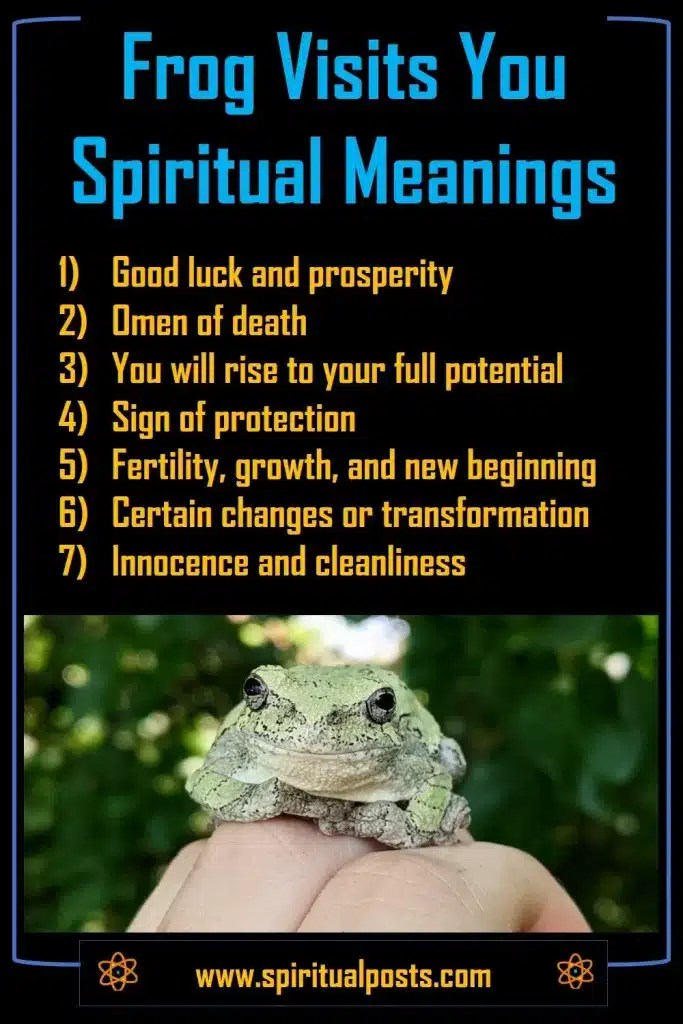 Frog Visits You Spiritual Meanings

1) Good luck and prosperity
2) Omen of death
3) You will rise to your full potential
4) Sign of protection
5) Fertility, growth, and new beginning
6) Certain changes or transformation
7) Innocence and cleanliness

www.spiritualposts.com